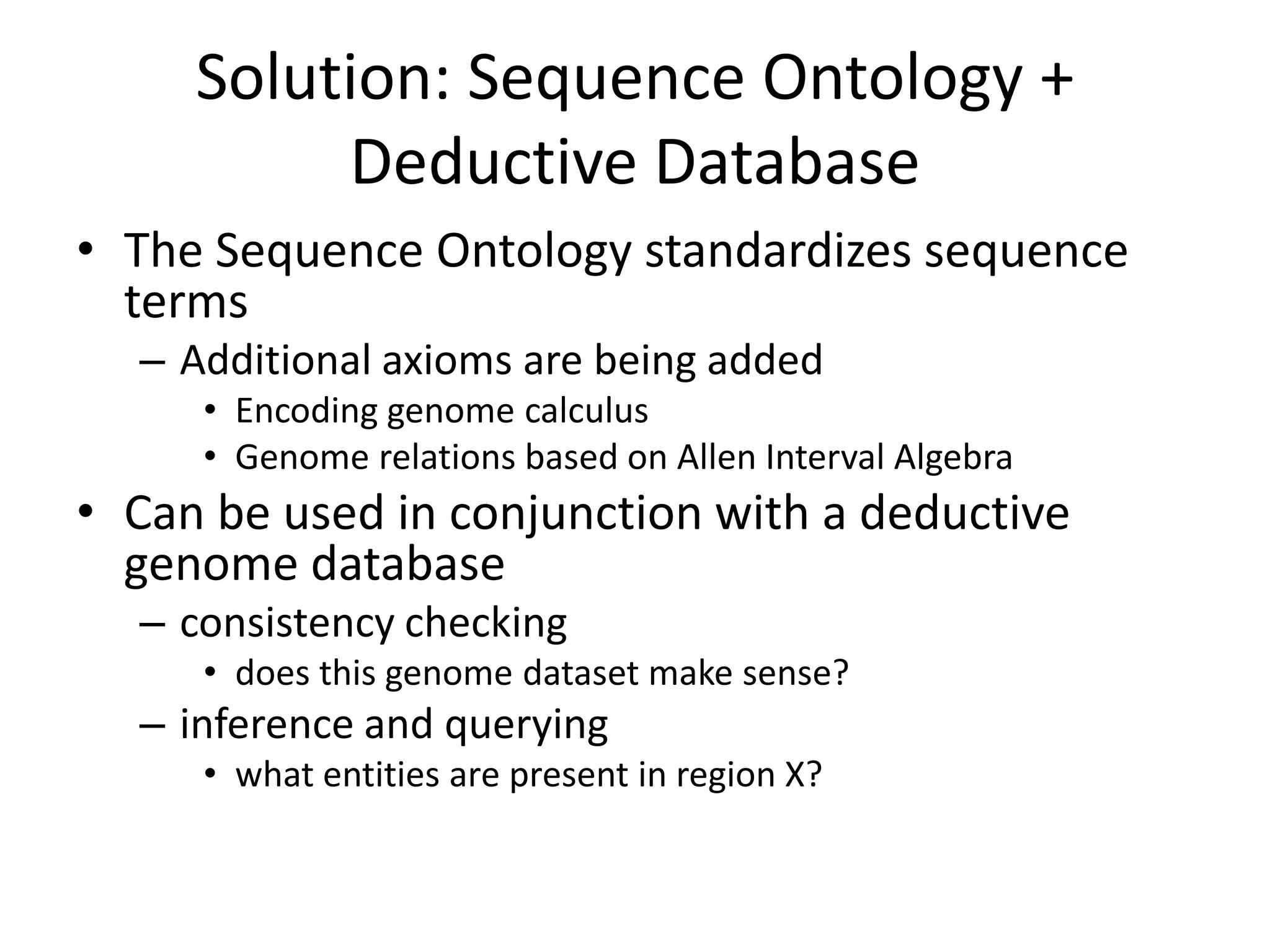 Solution: Sequence Ontology + Deductive Database

• The Sequence Ontology standardizes sequence terms
  – Additional axioms are being added
    • Encoding genome calculus
    • Genome relations based on Allen Interval Algebra
• Can be used in conjunction with a deductive genome database
  – consistency checking
    • does this genome dataset make sense?
  – inference and querying
    • what entities are present in region X?